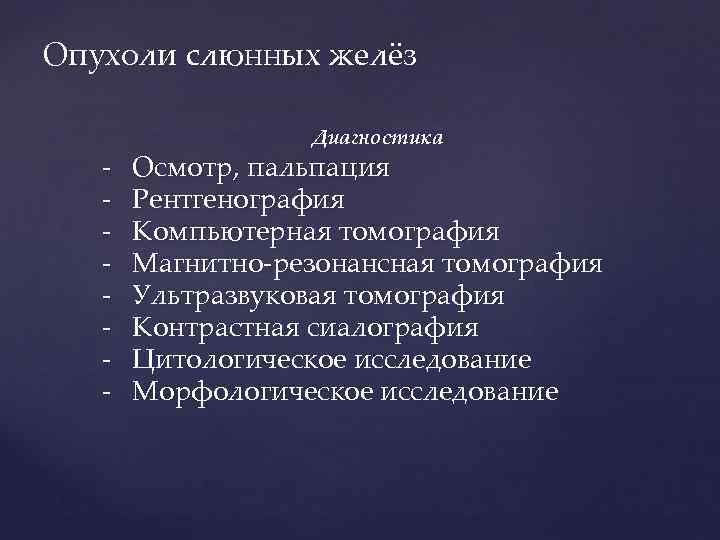 Опухоли слюнных желёз

Диагностика

- Осмотр, пальпация
- Рентгенография
- Компьютерная томография
- Магнитно-резонансная томография
- Ультразвуковая томография
- Контрастная сиалография
- Цитологическое исследование
- Морфологическое исследование